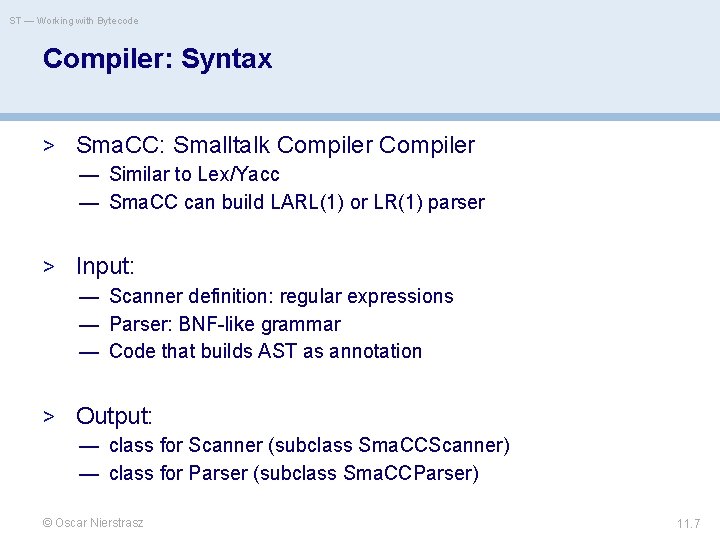 ST — Working with Bytecode

Compiler: Syntax

> SmaCC: Smalltalk Compiler Compiler
— Similar to Lex/Yacc
— SmaCC can build LARL(1) or LR(1) parser

> Input:
— Scanner definition: regular expressions
— Parser: BNF-like grammar
— Code that builds AST as annotation

> Output:
— class for Scanner (subclass SmaCCScanner)
— class for Parser (subclass SmaCCParser)

© Oscar Nierstrasz

11.7